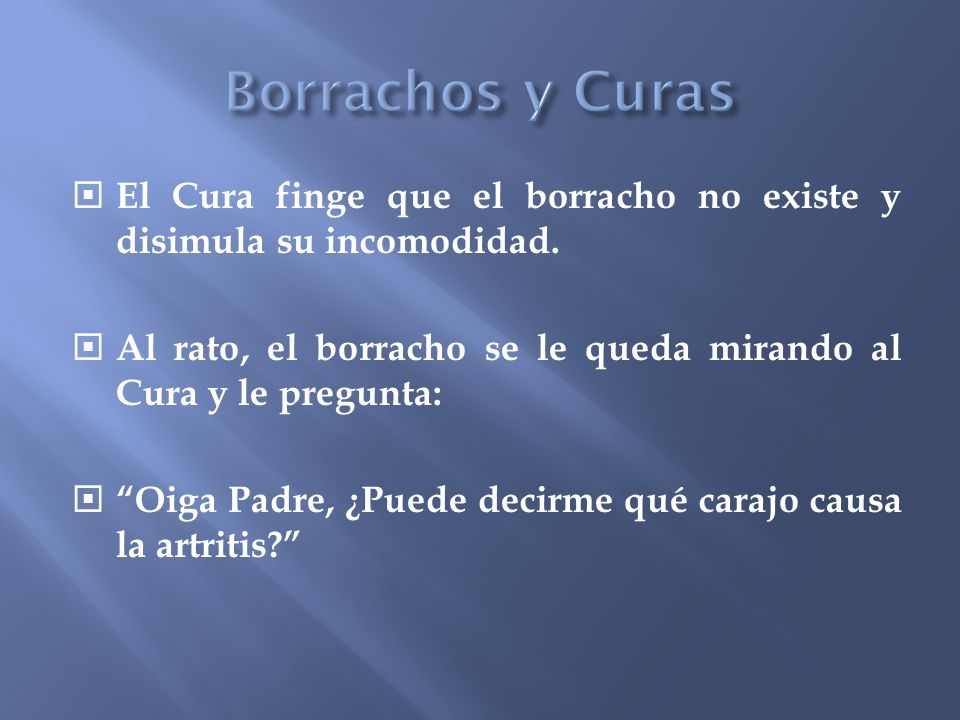 Borrachos y Curas

El Cura finge que el borracho no existe y disimula su incomodidad.

Al rato, el borracho se le queda mirando al Cura y le pregunta:

“Oiga Padre, ¿Puede decirme qué carajo causa la artritis?”